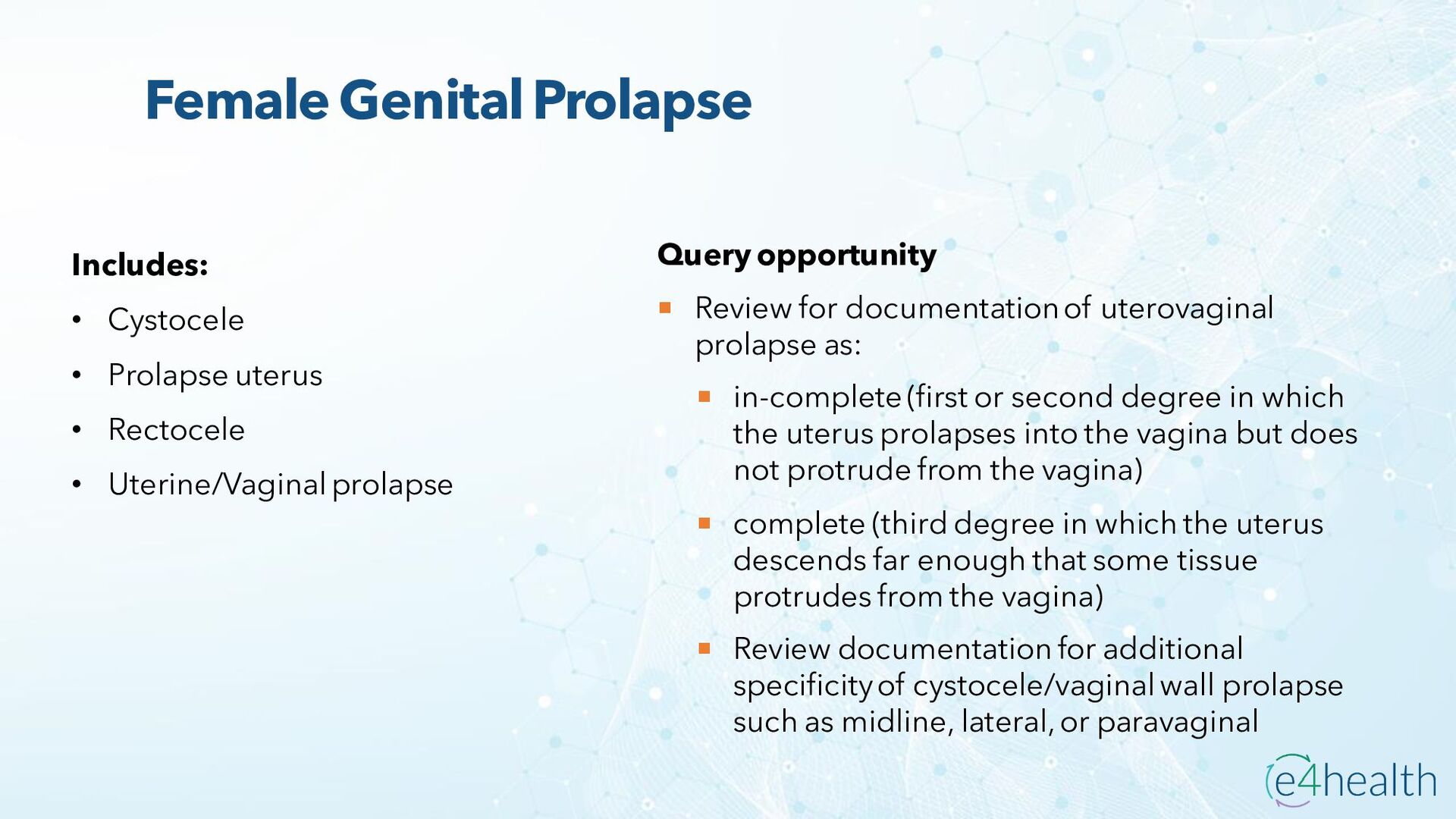 Female Genital Prolapse

Includes:

• Cystocele
• Prolapse uterus
• Rectocele
• Uterine/Vaginal prolapse

Query opportunity

▪ Review for documentation of uterovaginal prolapse as:
  ▪ in-complete (first or second degree in which the uterus prolapses into the vagina but does not protrude from the vagina)
  ▪ complete (third degree in which the uterus descends far enough that some tissue protrudes from the vagina)
  ▪ Review documentation for additional specificity of cystocele/vaginal wall prolapse such as midline, lateral, or paravaginal

e4health